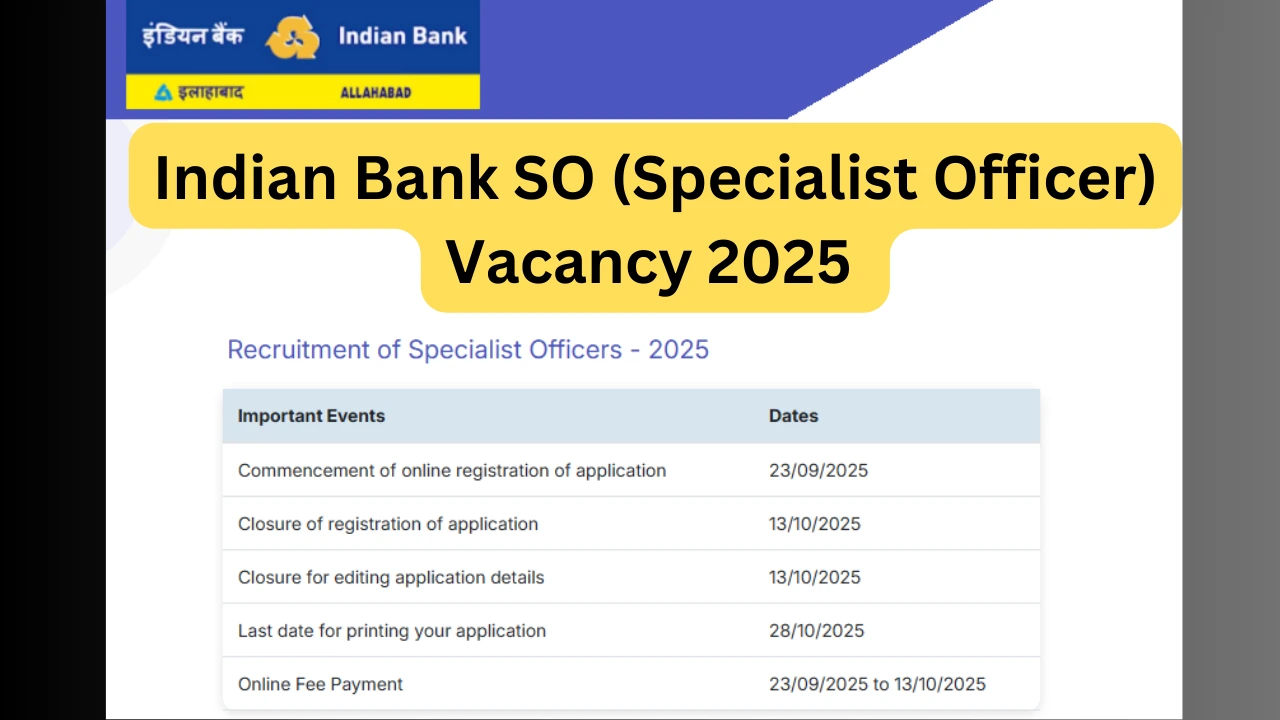 इंडियन बैंक Indian Bank

इलाहाबाद ALLAHABAD

Indian Bank SO (Specialist Officer) Vacancy 2025

Recruitment of Specialist Officers - 2025

| Important Events | Dates |
|---|---|
| Commencement of online registration of application | 23/09/2025 |
| Closure of registration of application | 13/10/2025 |
| Closure for editing application details | 13/10/2025 |
| Last date for printing your application | 28/10/2025 |
| Online Fee Payment | 23/09/2025 to 13/10/2025 |